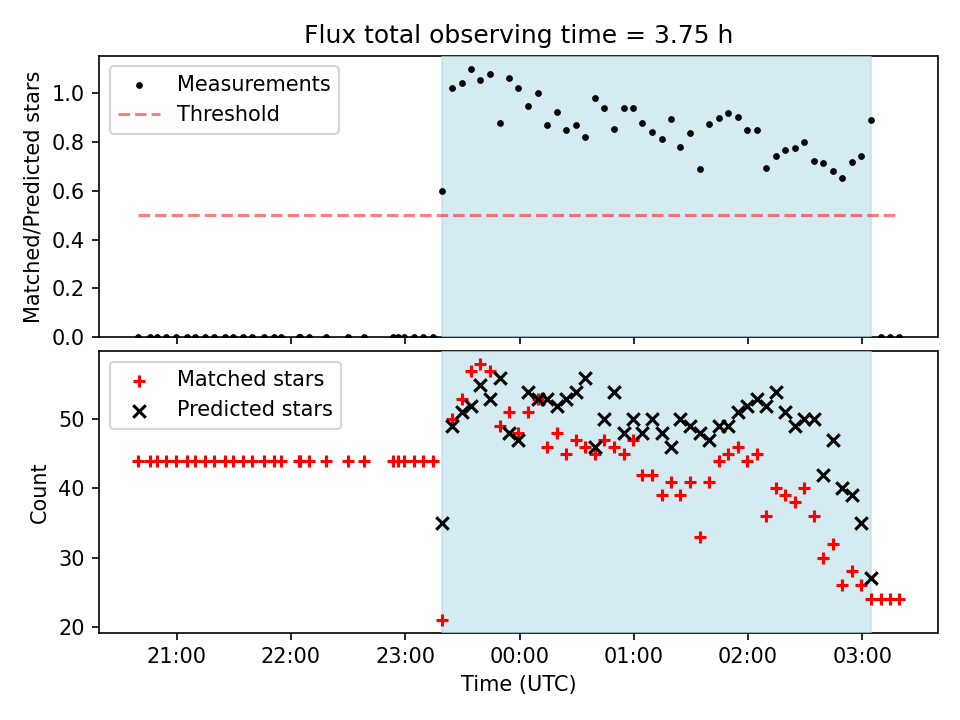 Flux total observing time = 3.75 h

Measurements
Threshold

Matched/Predicted stars

1.0
0.8
0.6
0.4
0.2
0.0

Matched stars
Predicted stars

Count

50
40
30
20

21:00
22:00
23:00
00:00
01:00
02:00
03:00

Time (UTC)